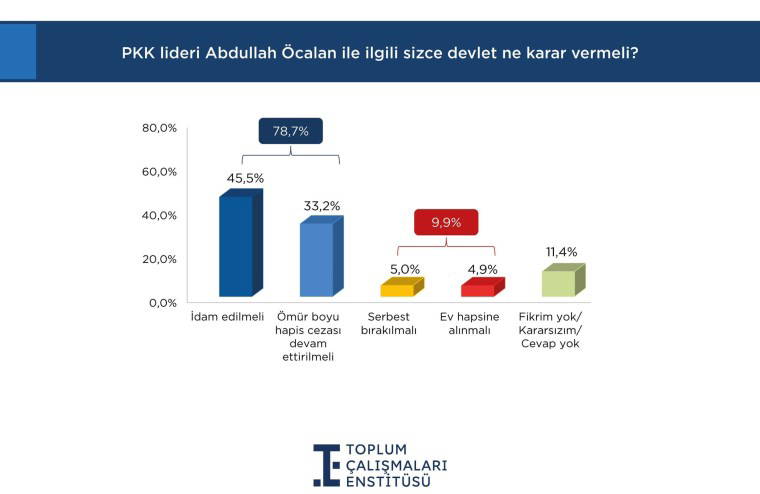 PKK lideri Abdullah Öcalan ile ilgili sizce devlet ne karar vermeli?

80,0%
60,0%
40,0%
20,0%
0,0%

78,7%
45,5%
33,2%
9,9%
5,0%
4,9%
11,4%

İdam edilmeli
Ömür boyu hapis cezası devam ettirilmeli
Serbest bırakılmalı
Ev hapsine alınmalı
Fikrim yok/ Kararsızım/ Cevap yok

TOPLUM ÇALIŞMALARI ENSTİTÜSÜ